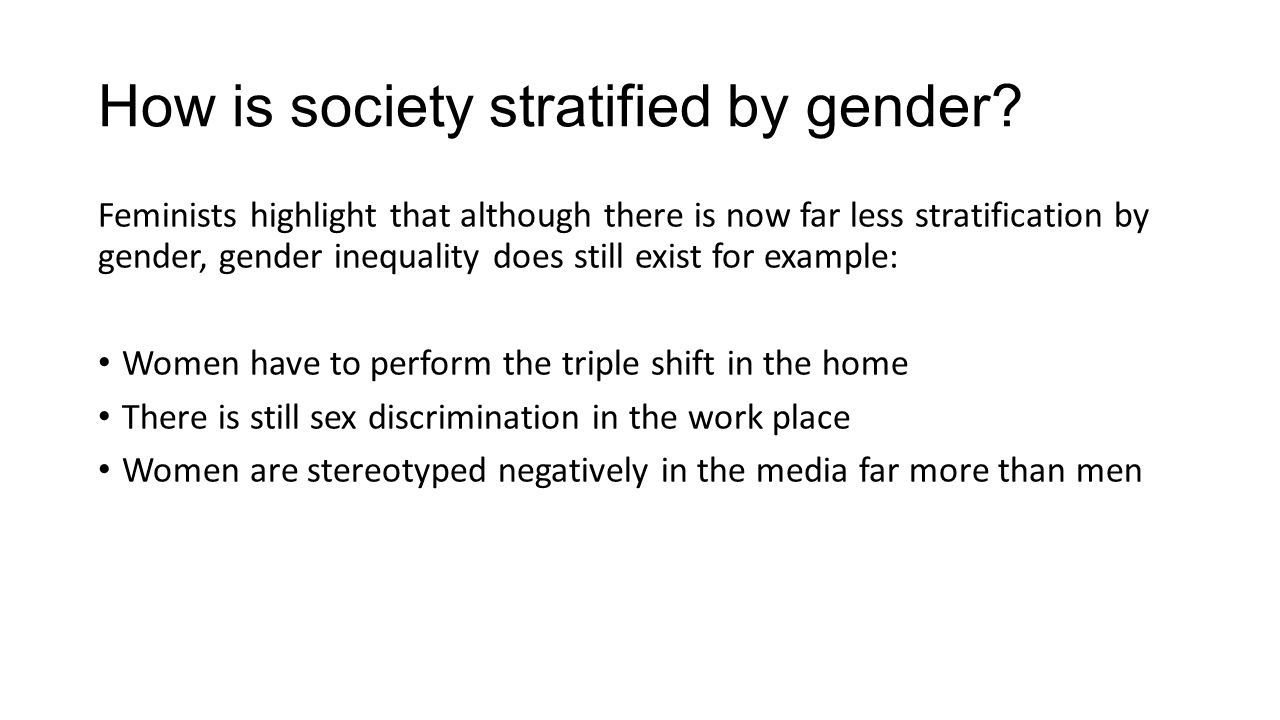 How is society stratified by gender?

Feminists highlight that although there is now far less stratification by gender, gender inequality does still exist for example:

• Women have to perform the triple shift in the home
• There is still sex discrimination in the work place
• Women are stereotyped negatively in the media far more than men